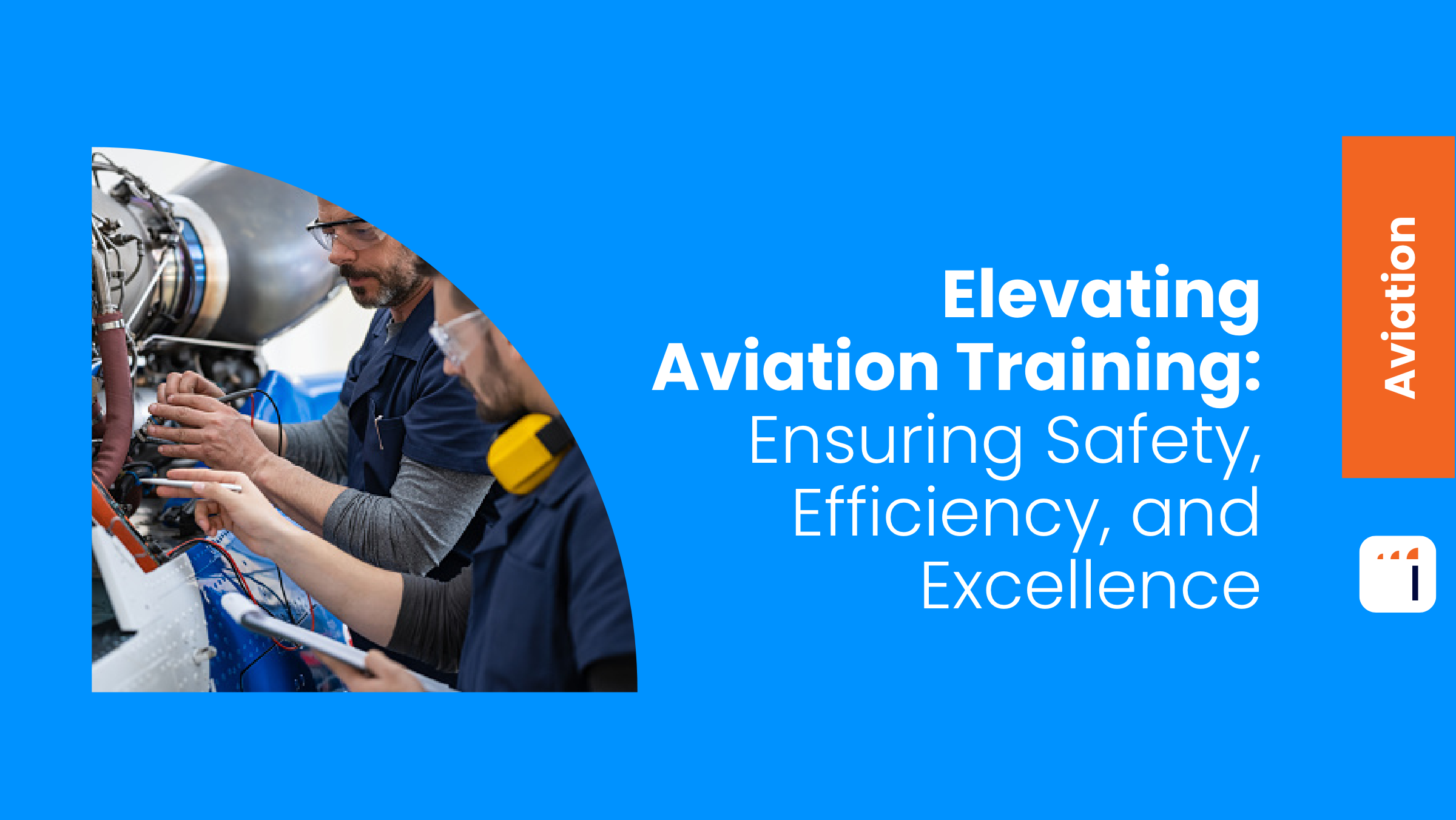 Elevating Aviation Training: Ensuring Safety, Efficiency, and Excellence

Aviation